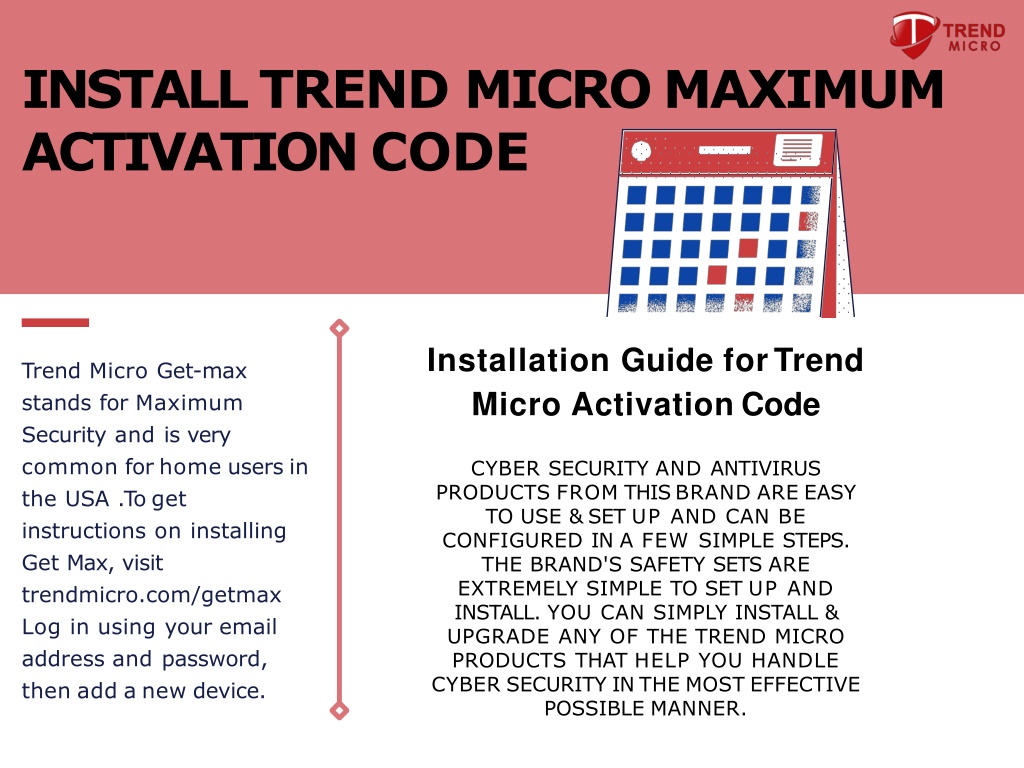 TREND MICRO

INSTALL TREND MICRO MAXIMUM ACTIVATION CODE

Trend Micro Get-max stands for Maximum Security and is very common for home users in the USA .To get instructions on installing Get Max, visit trendmicro.com/getmax Log in using your email address and password, then add a new device.

Installation Guide for Trend Micro Activation Code

CYBER SECURITY AND ANTIVIRUS PRODUCTS FROM THIS BRAND ARE EASY TO USE & SET UP AND CAN BE CONFIGURED IN A FEW SIMPLE STEPS. THE BRAND'S SAFETY SETS ARE EXTREMELY SIMPLE TO SET UP AND INSTALL. YOU CAN SIMPLY INSTALL & UPGRADE ANY OF THE TREND MICRO PRODUCTS THAT HELP YOU HANDLE CYBER SECURITY IN THE MOST EFFECTIVE POSSIBLE MANNER.